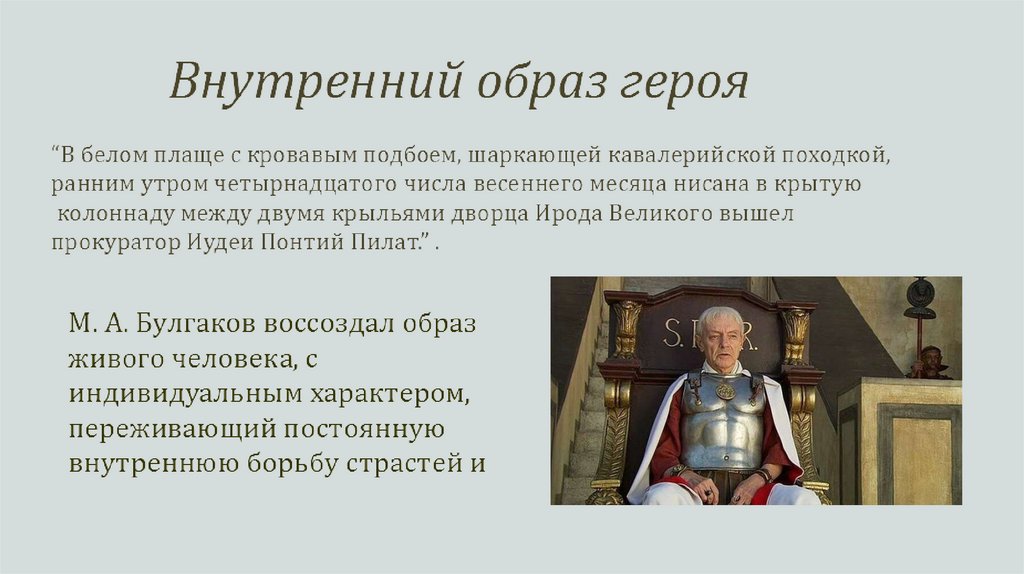 Внутренний образ героя

“В белом плаще с кровавым подбоем, шаркающей кавалерийской походкой, ранним утром четырнадцатого числа весеннего месяца нисана в крытую колоннаду между двумя крыльями дворца Ирода Великого вышел прокуратор Иудеи Понтий Пилат.” .

М. А. Булгаков воссоздал образ живого человека, с индивидуальным характером, переживающий постоянную внутреннюю борьбу страстей и

S.P.Q.R.